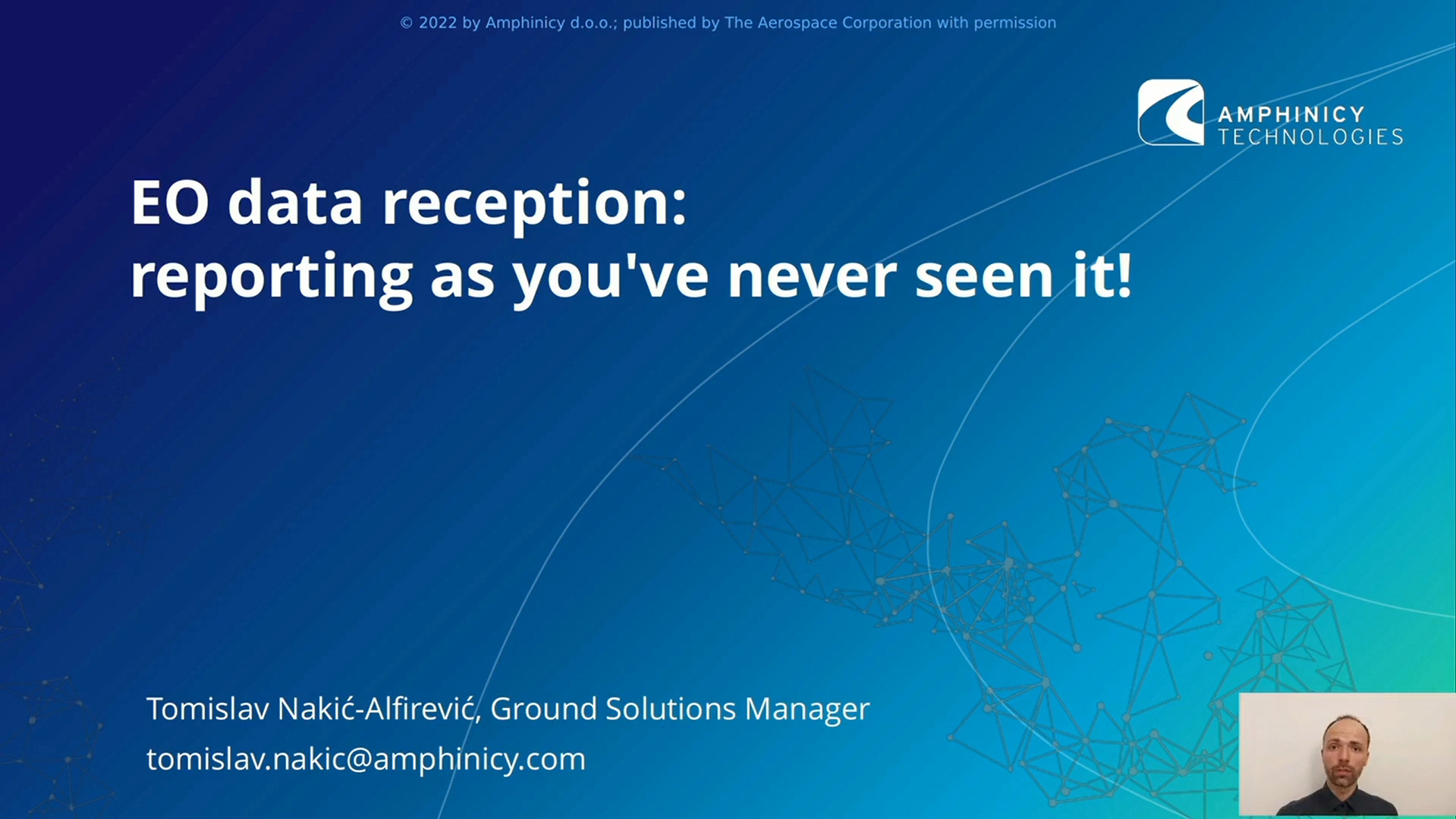 © 2022 by Amphinicy d.o.o.; published by The Aerospace Corporation with permission

AMPHINICY TECHNOLOGIES

EO data reception:
reporting as you've never seen it!

Tomislav Nakić-Alfirević, Ground Solutions Manager
tomislav.nakic@amphinicy.com